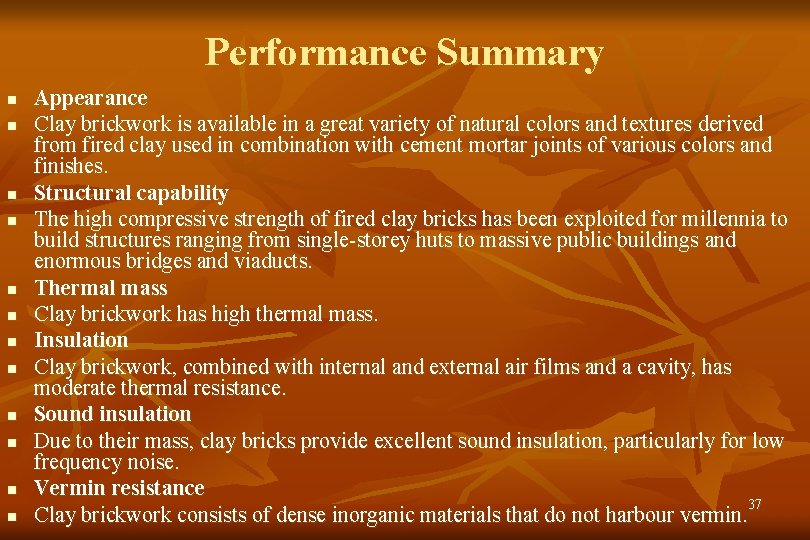 Performance Summary

- Appearance
- Clay brickwork is available in a great variety of natural colors and textures derived from fired clay used in combination with cement mortar joints of various colors and finishes.
- Structural capability
- The high compressive strength of fired clay bricks has been exploited for millennia to build structures ranging from single-storey huts to massive public buildings and enormous bridges and viaducts.
- Thermal mass
- Clay brickwork has high thermal mass.
- Insulation
- Clay brickwork, combined with internal and external air films and a cavity, has moderate thermal resistance.
- Sound insulation
- Due to their mass, clay bricks provide excellent sound insulation, particularly for low frequency noise.
- Vermin resistance
- Clay brickwork consists of dense inorganic materials that do not harbour vermin.

37